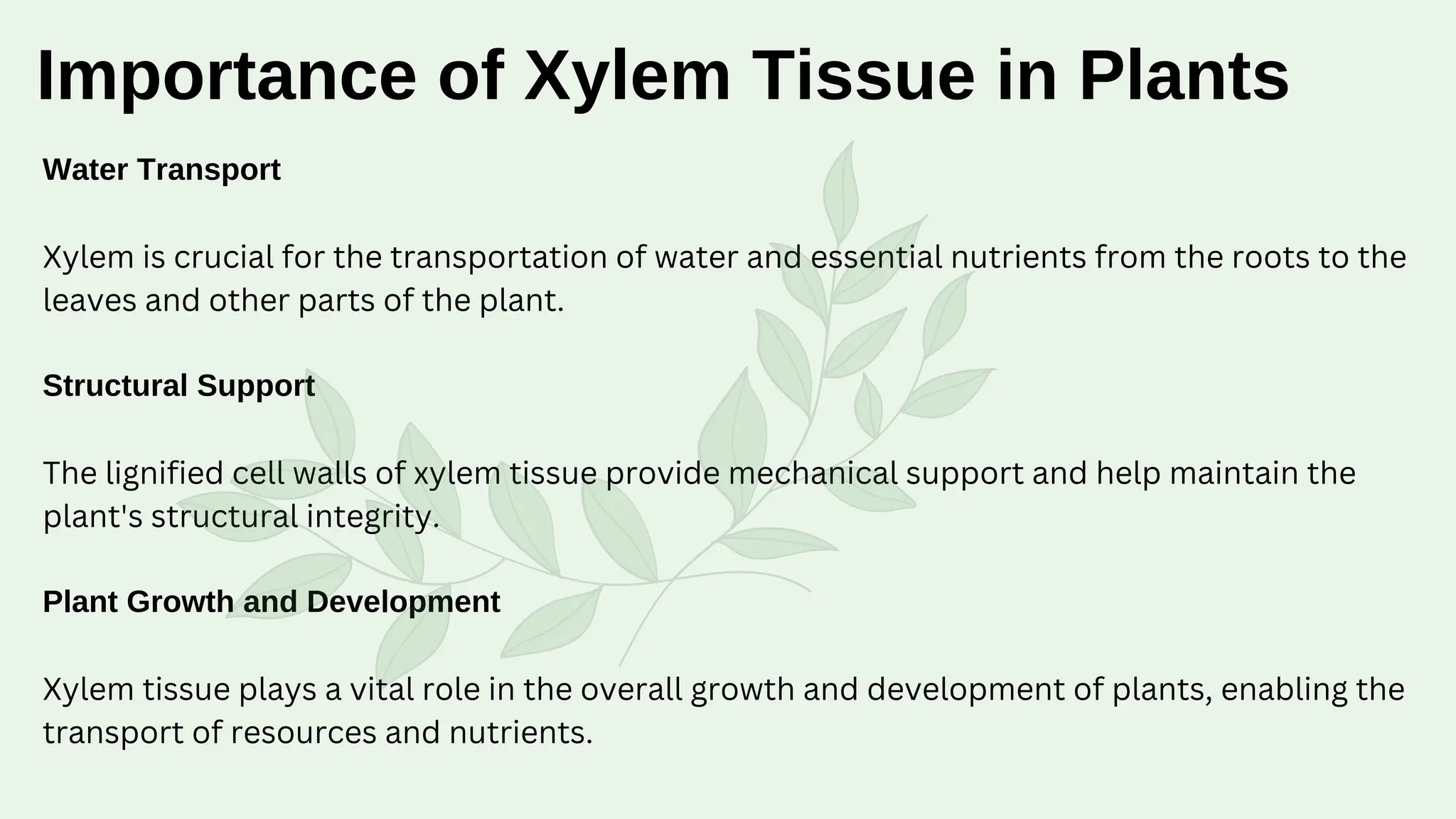 Importance of Xylem Tissue in Plants

Water Transport

Xylem is crucial for the transportation of water and essential nutrients from the roots to the leaves and other parts of the plant.

Structural Support

The lignified cell walls of xylem tissue provide mechanical support and help maintain the plant's structural integrity.

Plant Growth and Development

Xylem tissue plays a vital role in the overall growth and development of plants, enabling the transport of resources and nutrients.